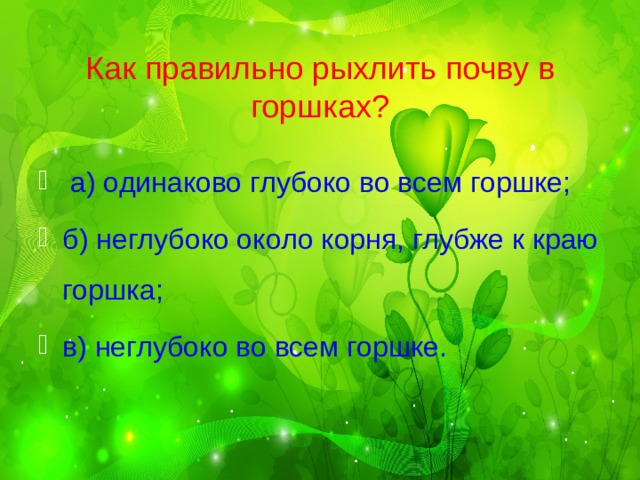 Как правильно рыхлить почву в горшках?

а) одинаково глубоко во всем горшке;

б) неглубоко около корня, глубже к краю горшка;

в) неглубоко во всем горшке.